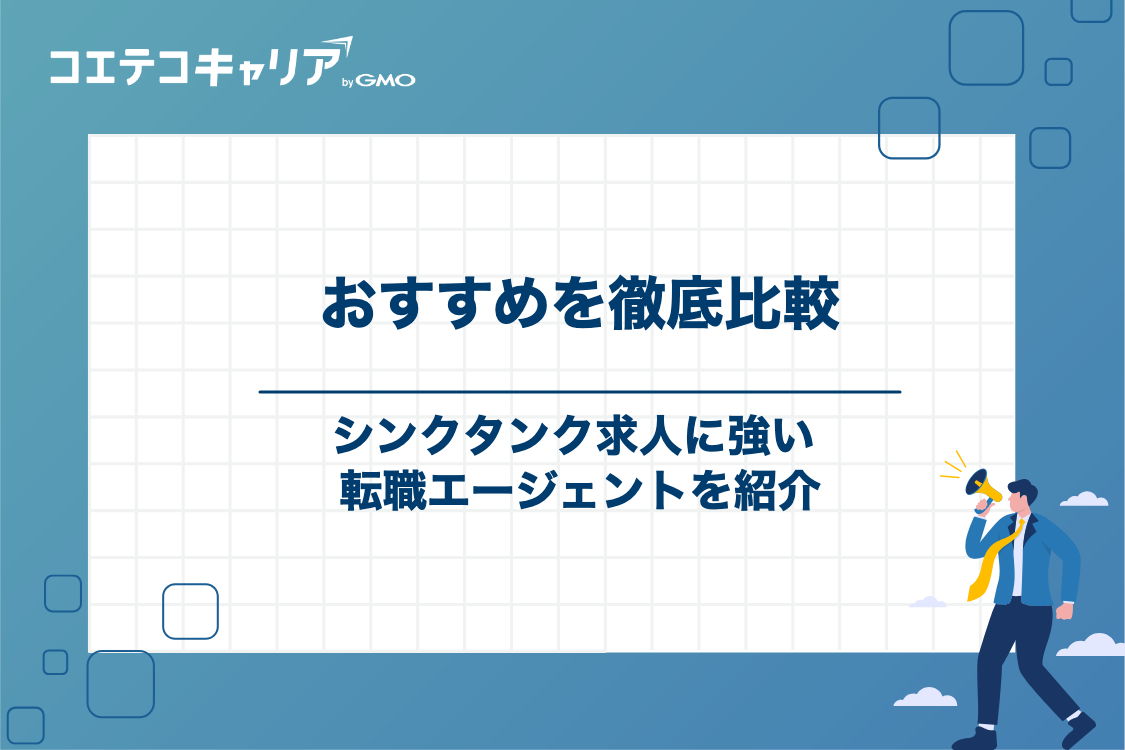 コエテコキャリア by GMO

おすすめを徹底比較

シンクタンク求人に強い
転職エージェントを紹介